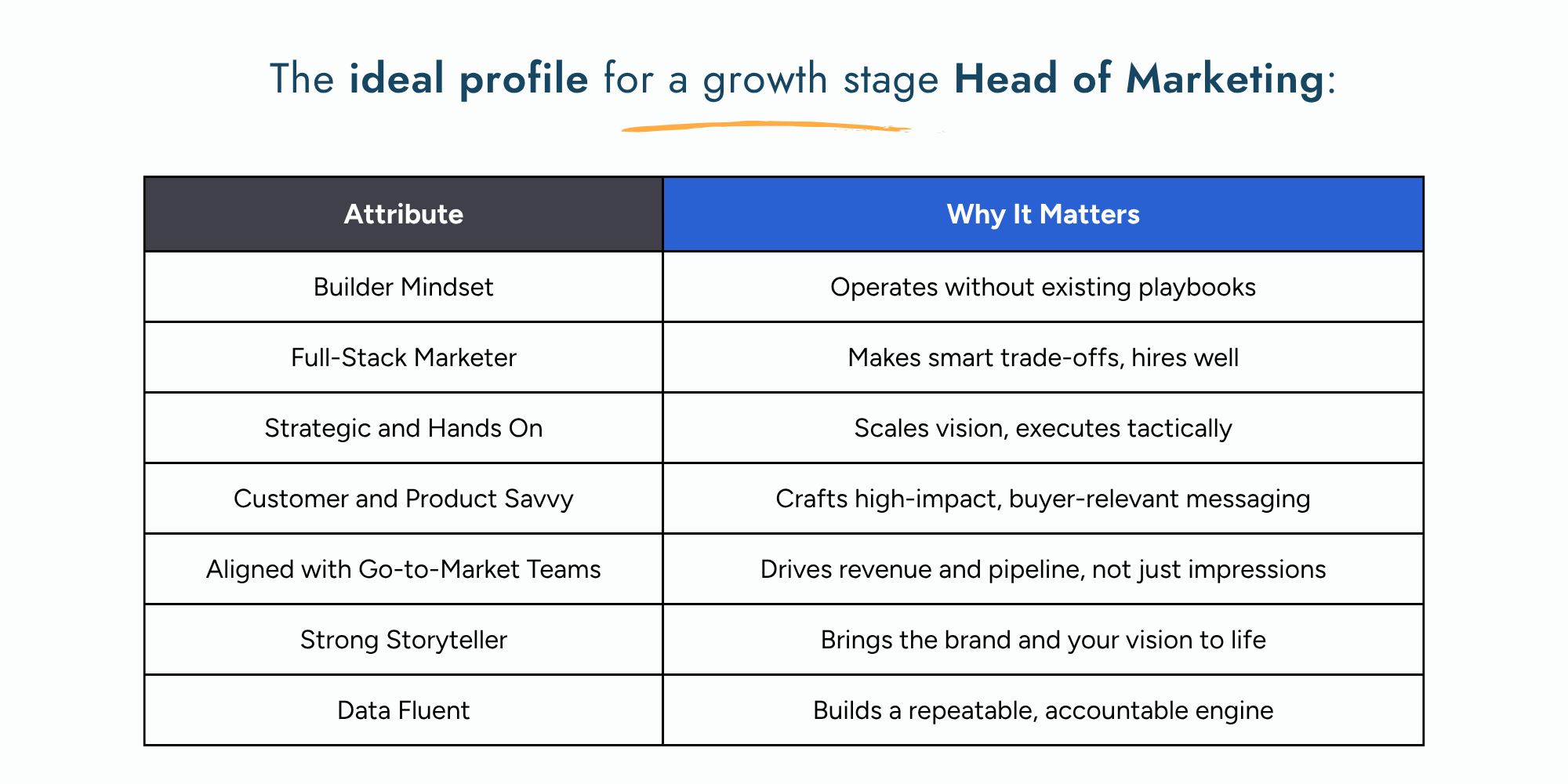 The ideal profile for a growth stage Head of Marketing:

| Attribute | Why It Matters |
|---|---|
| Builder Mindset | Operates without existing playbooks |
| Full-Stack Marketer | Makes smart trade-offs, hires well |
| Strategic and Hands On | Scales vision, executes tactically |
| Customer and Product Savvy | Crafts high-impact, buyer-relevant messaging |
| Aligned with Go-to-Market Teams | Drives revenue and pipeline, not just impressions |
| Strong Storyteller | Brings the brand and your vision to life |
| Data Fluent | Builds a repeatable, accountable engine |